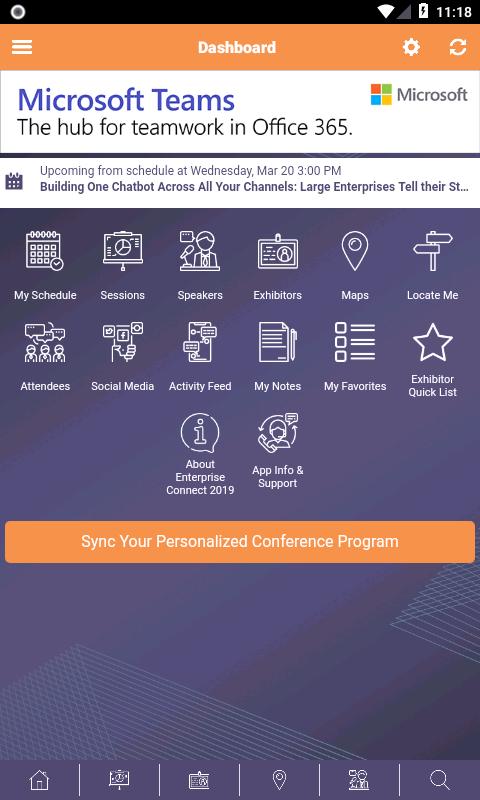 11:18

Dashboard

Microsoft Teams
The hub for teamwork in Office 365.
Microsoft

Upcoming from schedule at Wednesday, Mar 20 3:00 PM
Building One Chatbot Across All Your Channels: Large Enterprises Tell their St...

My Schedule
Sessions
Speakers
Exhibitors
Maps
Locate Me
Attendees
Social Media
Activity Feed
My Notes
My Favorites
Exhibitor Quick List
About Enterprise Connect 2019
App Info & Support

Sync Your Personalized Conference Program